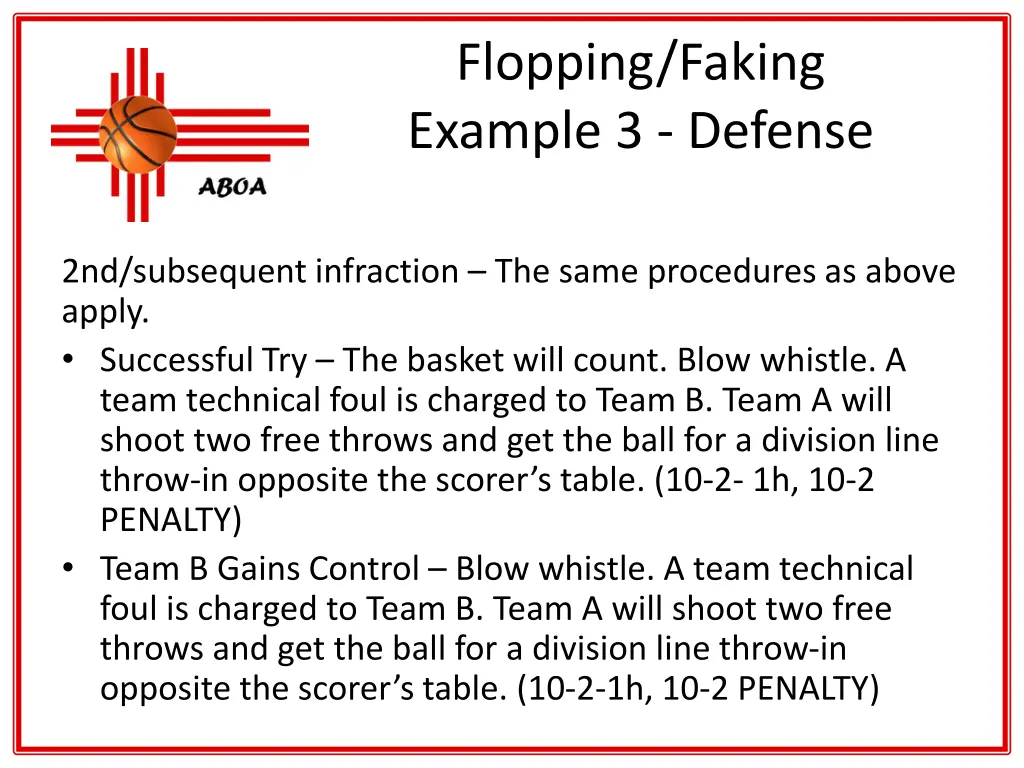 ABOA

Flopping/Faking
Example 3 - Defense

2nd/subsequent infraction – The same procedures as above apply.

• Successful Try – The basket will count. Blow whistle. A team technical foul is charged to Team B. Team A will shoot two free throws and get the ball for a division line throw-in opposite the scorer's table. (10-2- 1h, 10-2 PENALTY)
• Team B Gains Control – Blow whistle. A team technical foul is charged to Team B. Team A will shoot two free throws and get the ball for a division line throw-in opposite the scorer's table. (10-2-1h, 10-2 PENALTY)